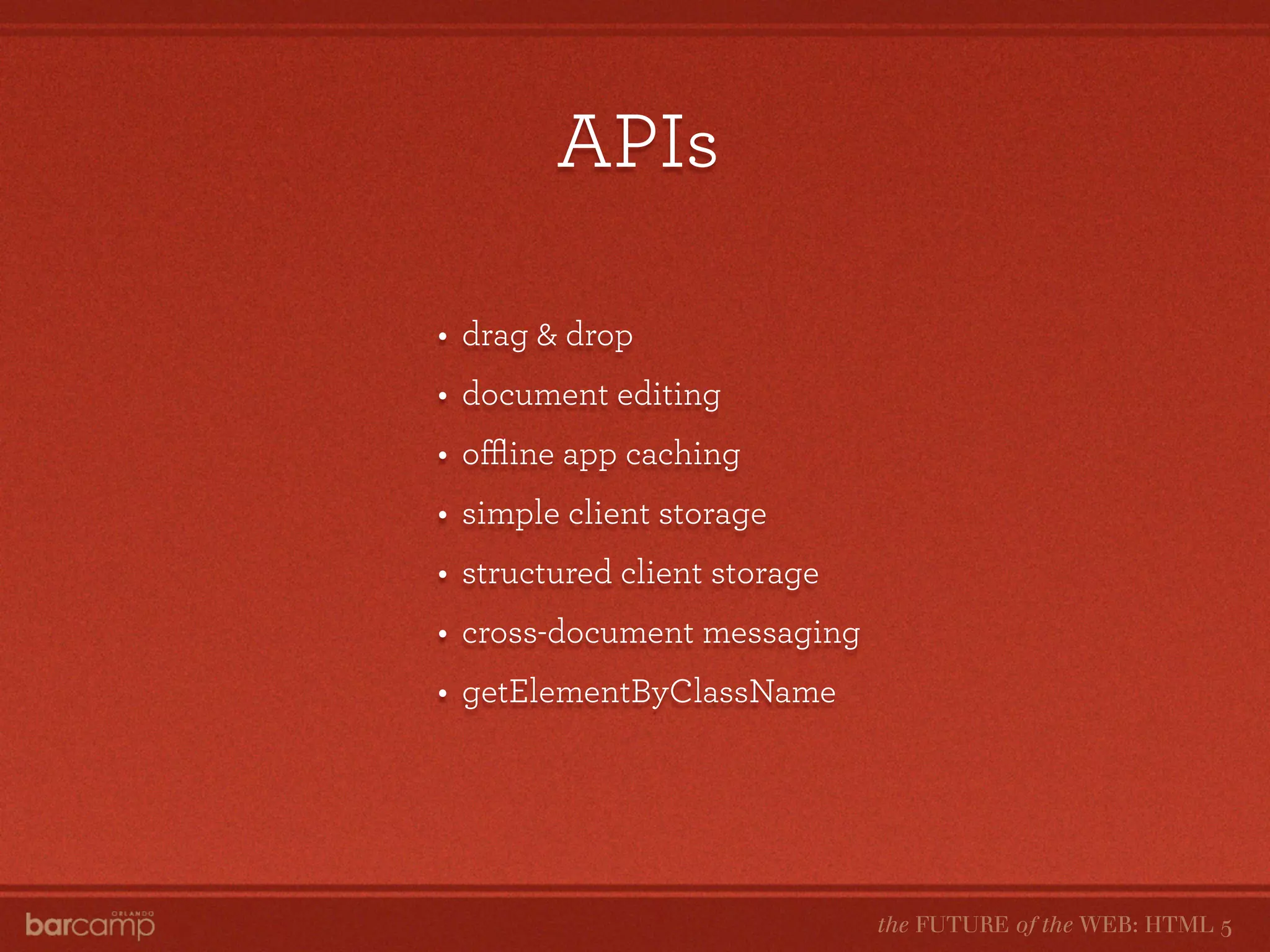 APIs

• drag & drop
• document editing
• offline app caching
• simple client storage
• structured client storage
• cross-document messaging
• getElementByClassName

ORLANDO barcamp

the FUTURE of the WEB: HTML 5